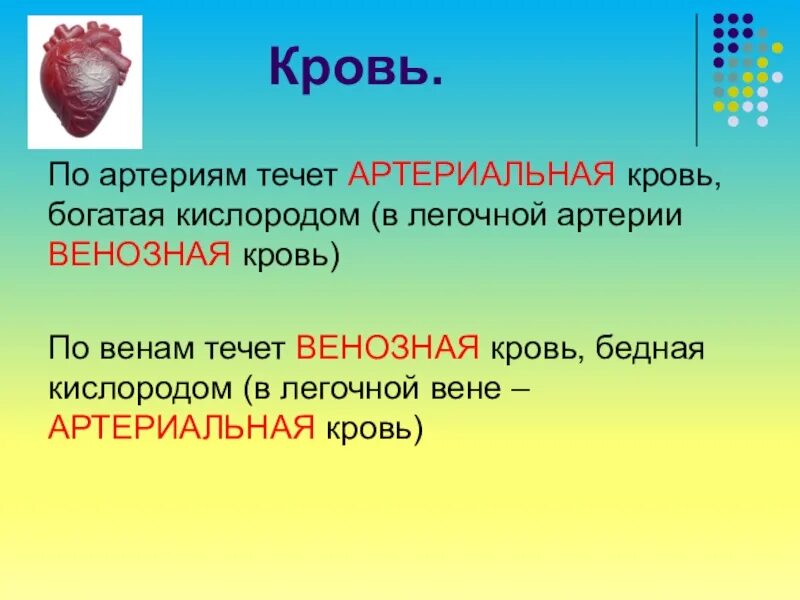 Кровь.

По артериям течет АРТЕРИАЛЬНАЯ кровь, богатая кислородом (в легочной артерии ВЕНОЗНАЯ кровь)

По венам течет ВЕНОЗНАЯ кровь, бедная кислородом (в легочной вене – АРТЕРИАЛЬНАЯ кровь)